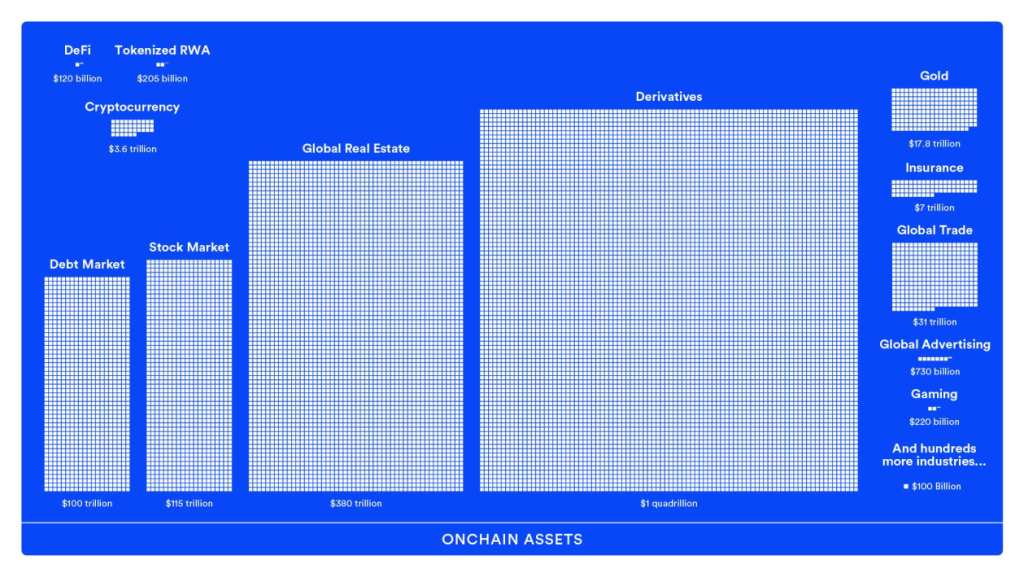 DeFi
$120 billion

Tokenized RWA
$205 billion

Cryptocurrency
$3.6 trillion

Debt Market
$100 trillion

Stock Market
$115 trillion

Global Real Estate
$380 trillion

Derivatives
$1 quadrillion

Gold
$17.8 trillion

Insurance
$7 trillion

Global Trade
$31 trillion

Global Advertising
$730 billion

Gaming
$220 billion

And hundreds more industries...

$100 Billion

ONCHAIN ASSETS